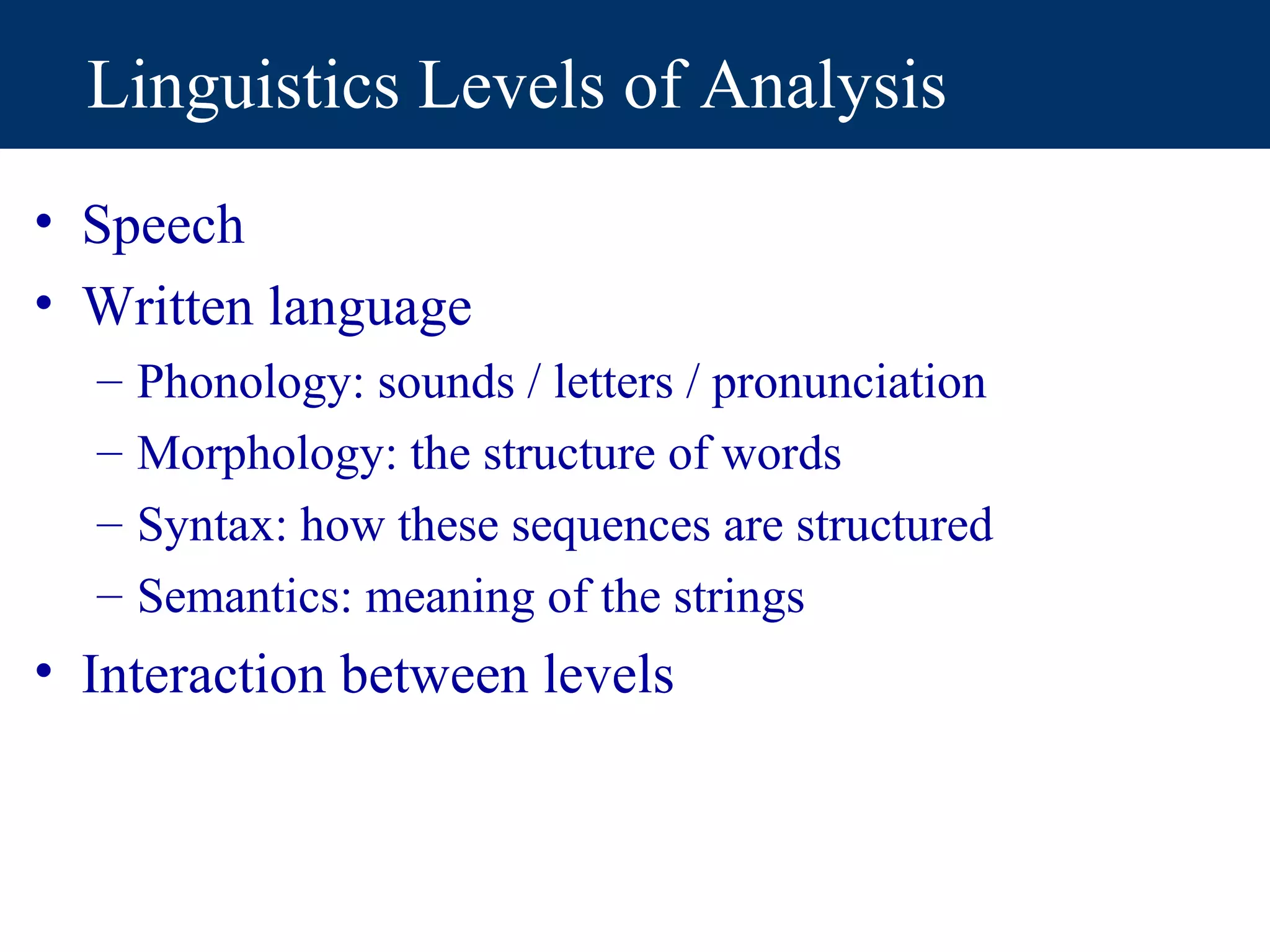 Linguistics Levels of Analysis

• Speech
• Written language
– Phonology: sounds / letters / pronunciation
– Morphology: the structure of words
– Syntax: how these sequences are structured
– Semantics: meaning of the strings
• Interaction between levels